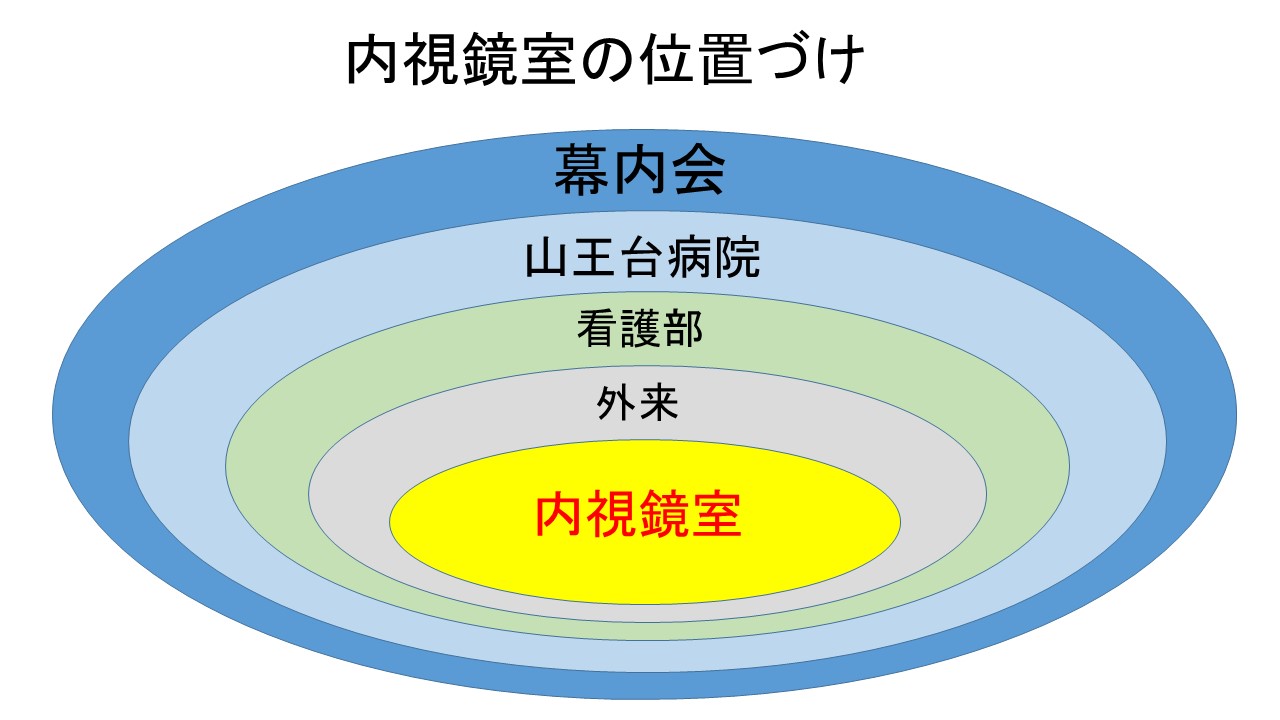 内視鏡室の位置づけ

幕内会

山王台病院

看護部

外来

内視鏡室